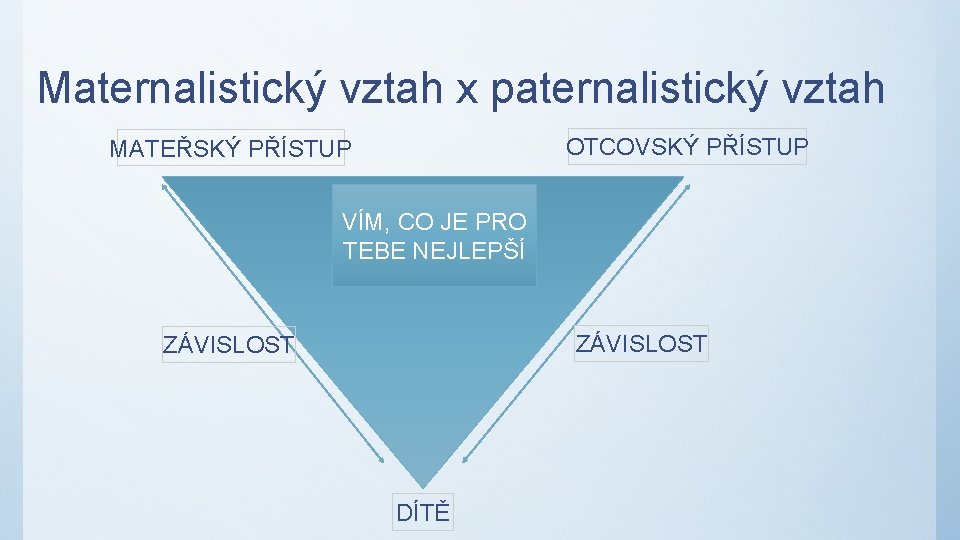 Maternalistický vztah x paternalistický vztah

MATEŘSKÝ PŘÍSTUP

OTCOVSKÝ PŘÍSTUP

VÍM, CO JE PRO TEBE NEJLEPŠÍ

ZÁVISLOST

ZÁVISLOST

DÍTĚ